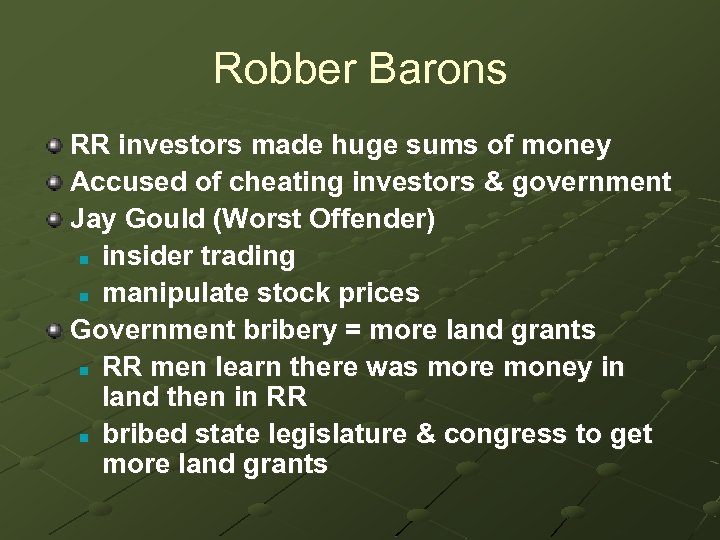 Robber Barons

RR investors made huge sums of money
Accused of cheating investors & government
Jay Gould (Worst Offender)
insider trading
manipulate stock prices
Government bribery = more land grants
RR men learn there was more money in land then in RR
bribed state legislature & congress to get more land grants